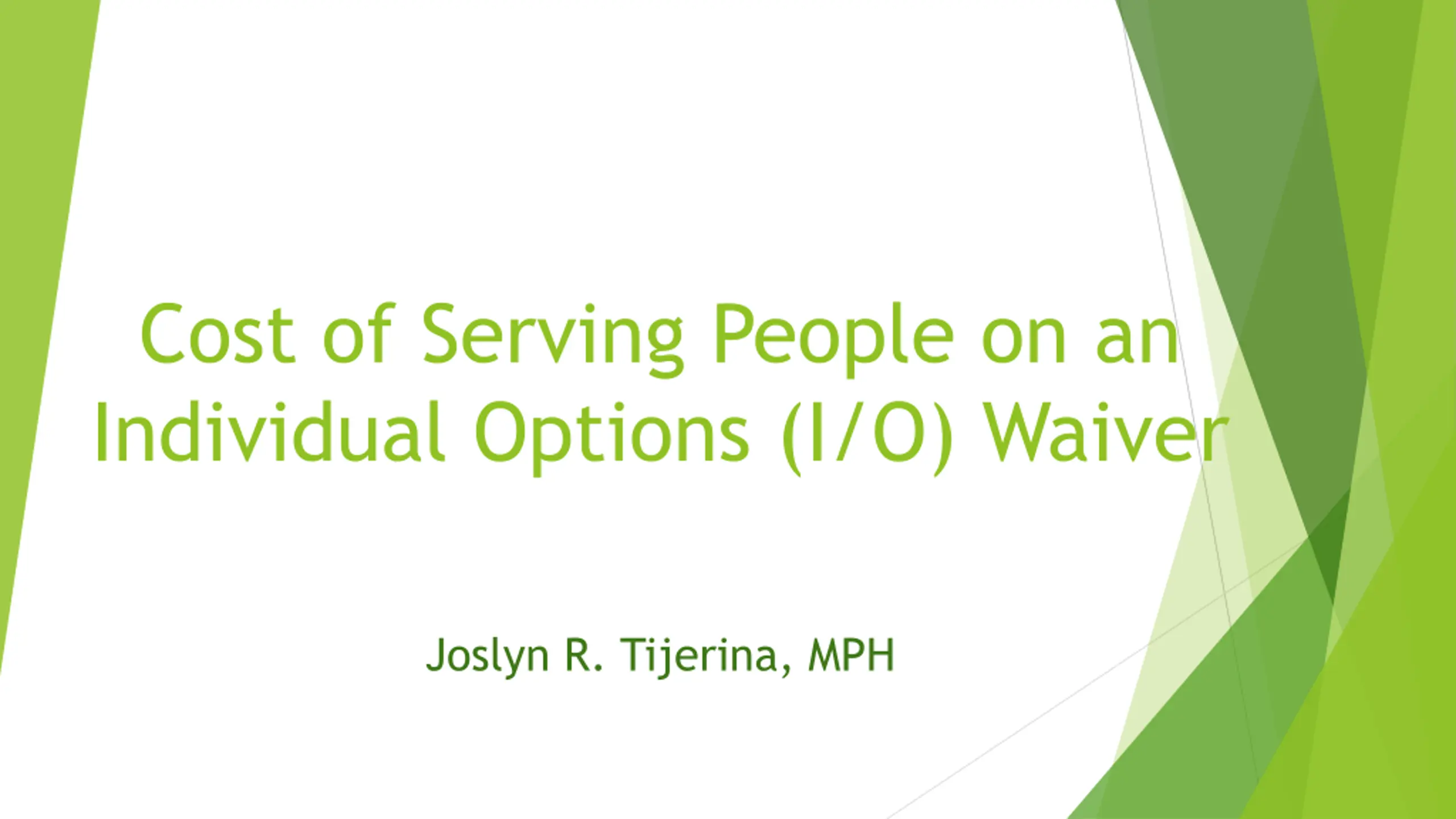 Cost of Serving People on an Individual Options (I/O) Waiver

Joslyn R. Tijerina, MPH